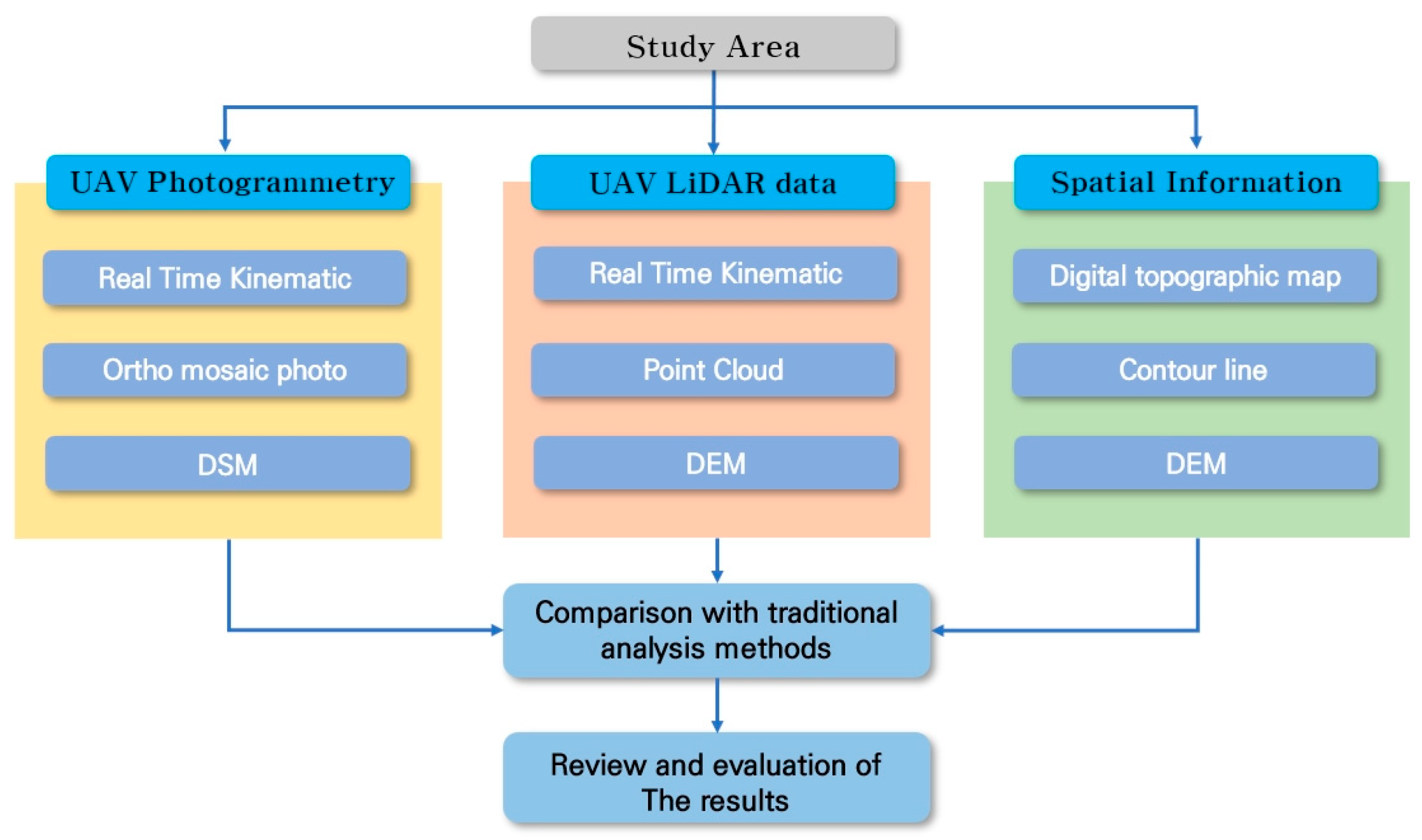 Study Area

UAV Photogrammetry

Real Time Kinematic

Ortho mosaic photo

DSM

UAV LiDAR data

Real Time Kinematic

Point Cloud

DEM

Spatial Information

Digital topographic map

Contour line

DEM

Comparison with traditional analysis methods

Review and evaluation of The results